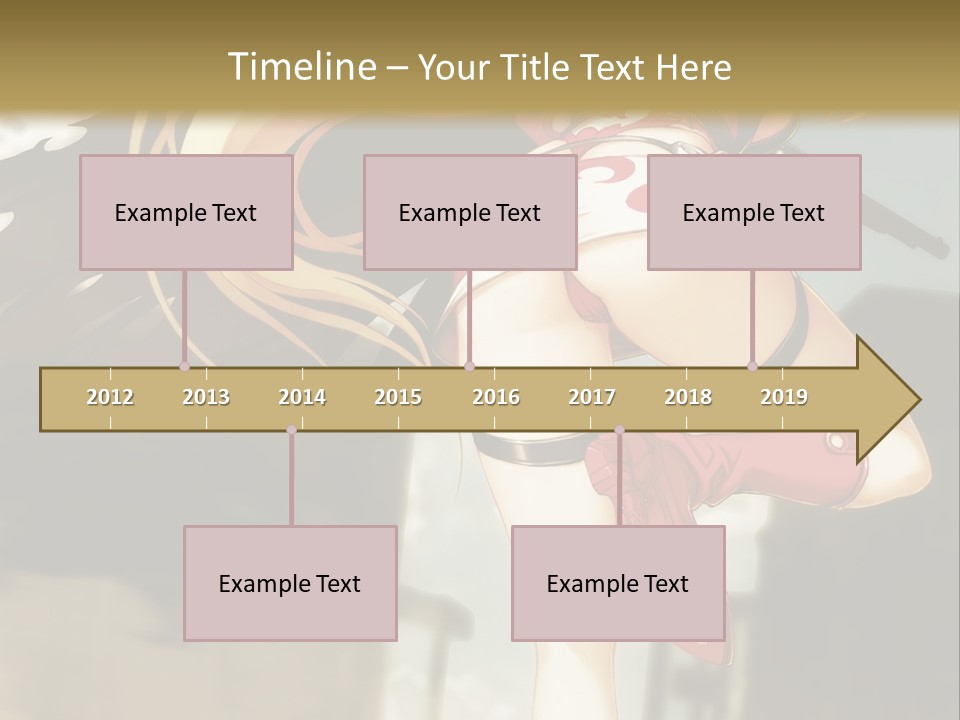 Timeline – Your Title Text Here

Example Text

Example Text

Example Text

2012 2013 2014 2015 2016 2017 2018 2019

Example Text

Example Text